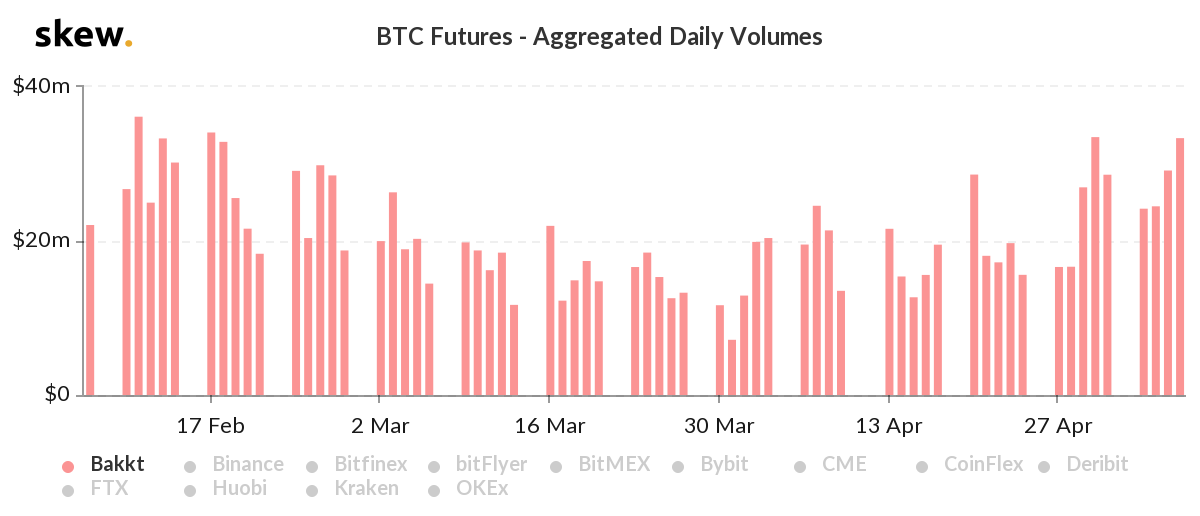 skew.

BTC Futures - Aggregated Daily Volumes

$40m
$20m
$0

17 Feb
2 Mar
16 Mar
30 Mar
13 Apr
27 Apr

Bakkt
Binance
Bitfinex
bitFlyer
BitMEX
Bybit
CME
CoinFlex
Deribit
FTX
Huobi
Kraken
OKEx